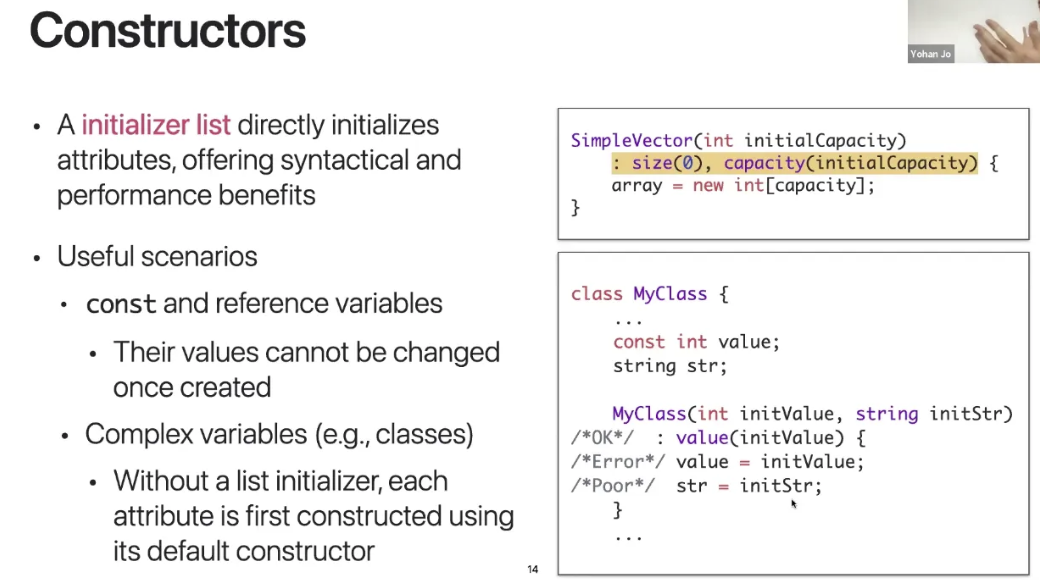 Constructors

Yohan Jo

• A initializer list directly initializes attributes, offering syntactical and performance benefits

• Useful scenarios

• const and reference variables

• Their values cannot be changed once created

• Complex variables (e.g., classes)

• Without a list initializer, each attribute is first constructed using its default constructor

SimpleVector(int initialCapacity)
    : size(0), capacity(initialCapacity) {
    array = new int[capacity];
}

class MyClass {
    ...
    const int value;
    string str;

    MyClass(int initValue, string initStr)
/*OK*/  : value(initValue) {
/*Error*/ value = initValue;
/*Poor*/  str = initStr;
    }
    ...

14